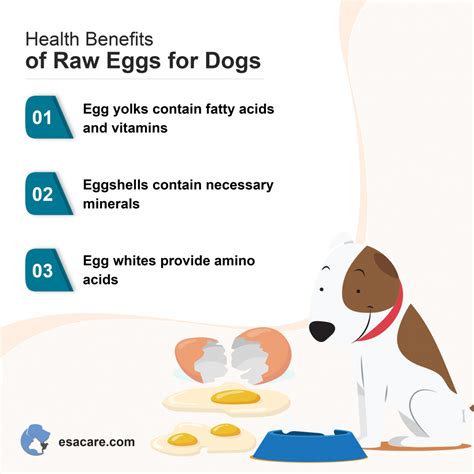 Health Benefits
of Raw Eggs for Dogs

01 Egg yolks contain fatty acids and vitamins

02 Eggshells contain necessary minerals

03 Egg whites provide amino acids

esacare.com